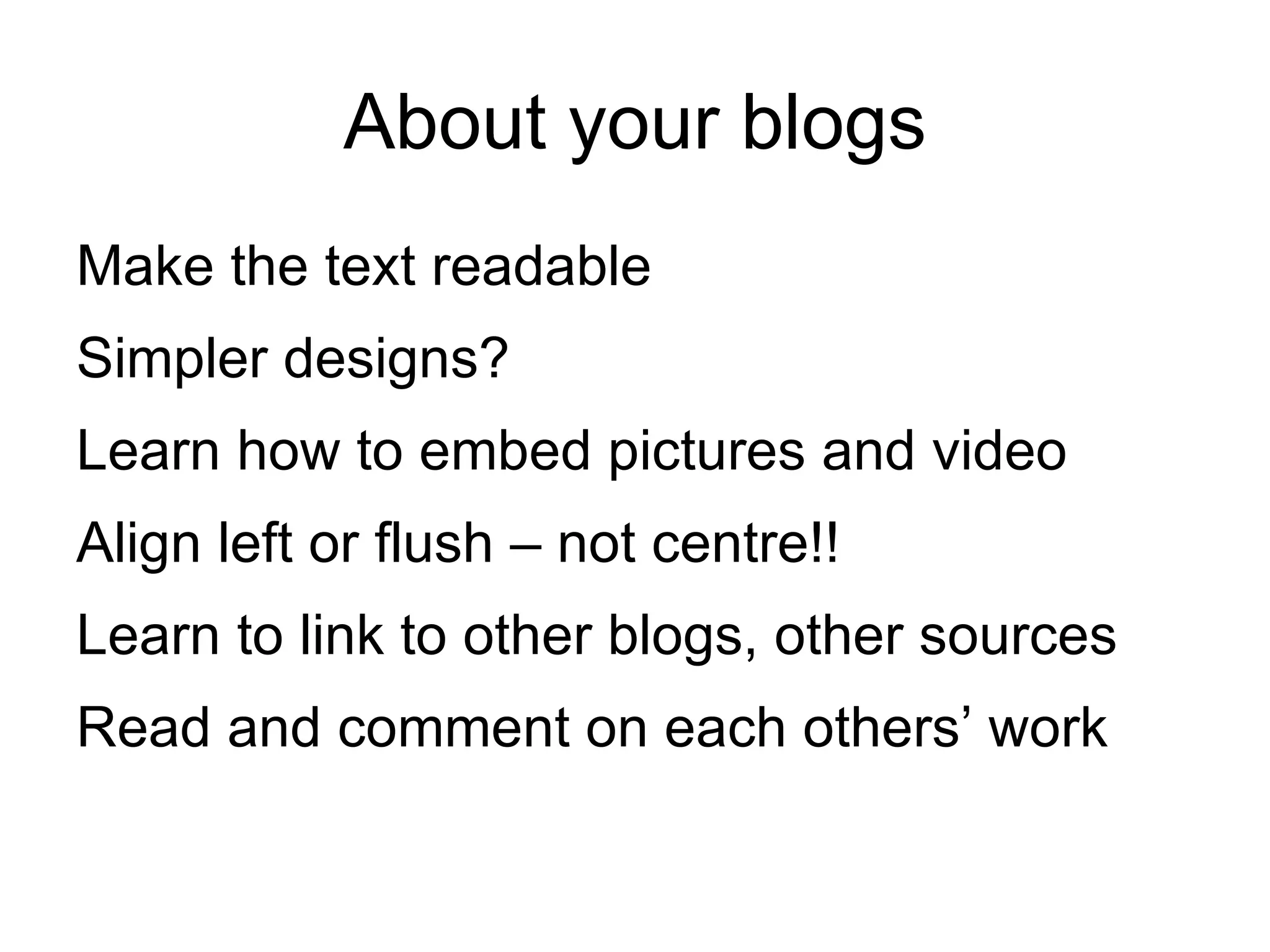 About your blogs

Make the text readable

Simpler designs?

Learn how to embed pictures and video

Align left or flush – not centre!!

Learn to link to other blogs, other sources

Read and comment on each others’ work